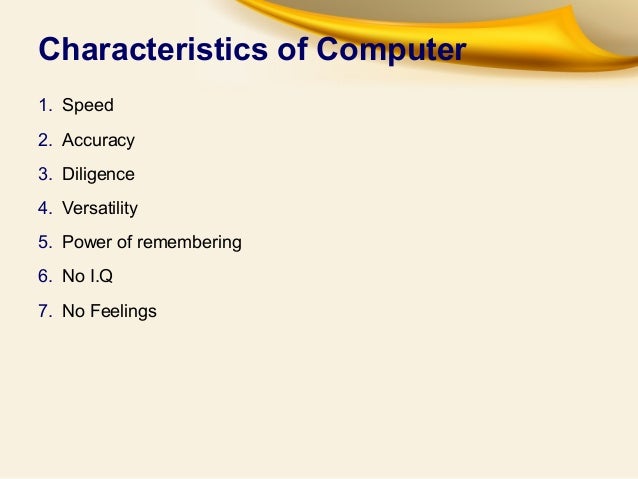 Characteristics of Computer

1. Speed
2. Accuracy
3. Diligence
4. Versatility
5. Power of remembering
6. No I.Q
7. No Feelings